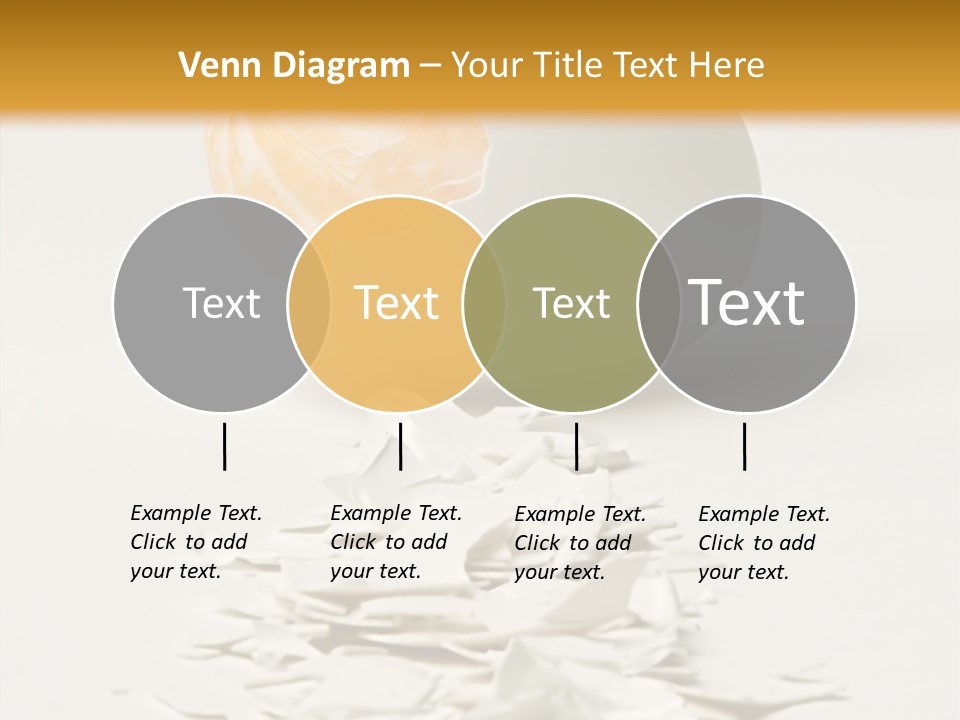 Venn Diagram – Your Title Text Here

Text

Text

Text

Text

Example Text. Click to add your text.

Example Text. Click to add your text.

Example Text. Click to add your text.

Example Text. Click to add your text.